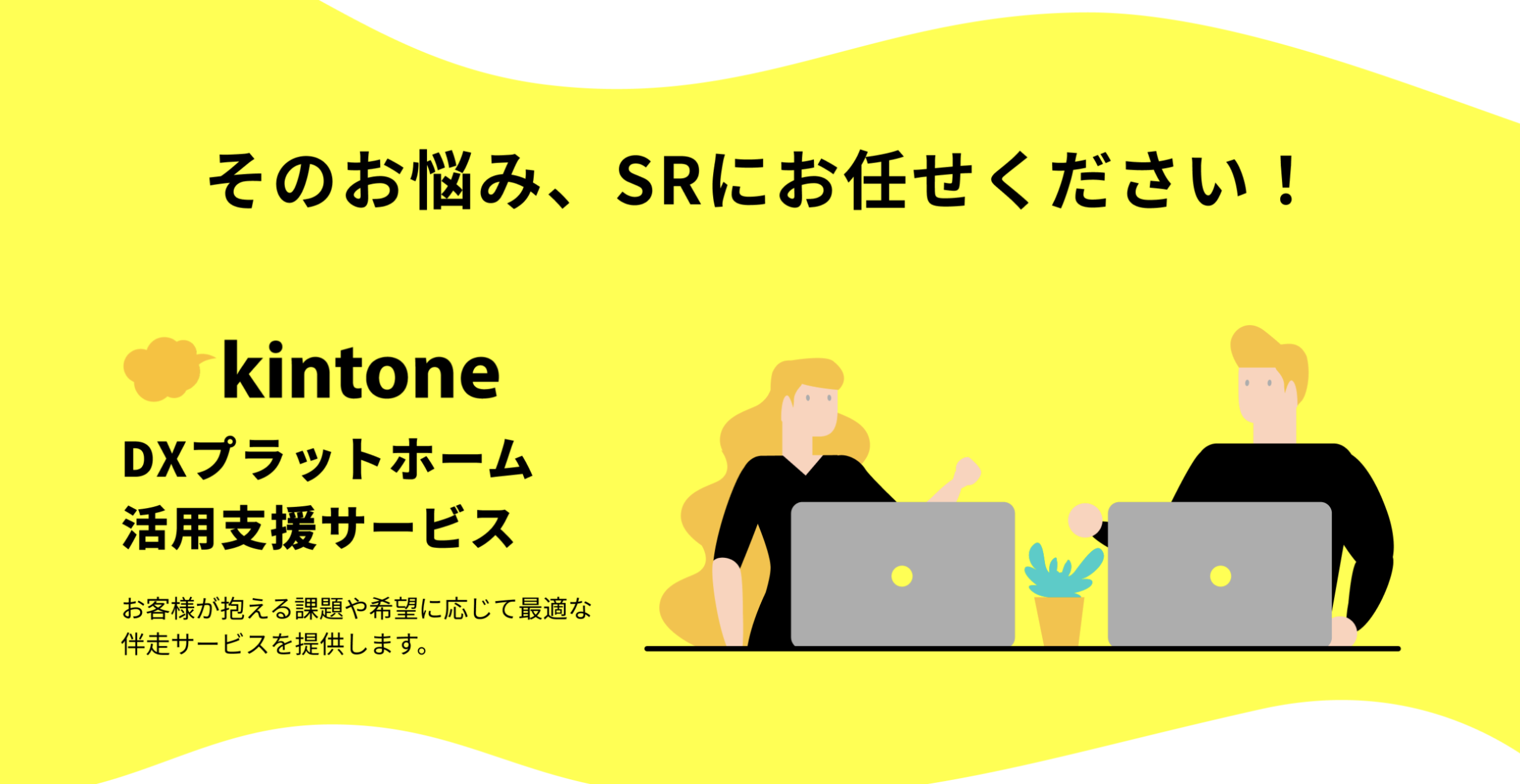 そのお悩み、SRにお任せください！

kintone

DXプラットホーム
活用支援サービス

お客様が抱える課題や希望に応じて最適な伴走サービスを提供します。